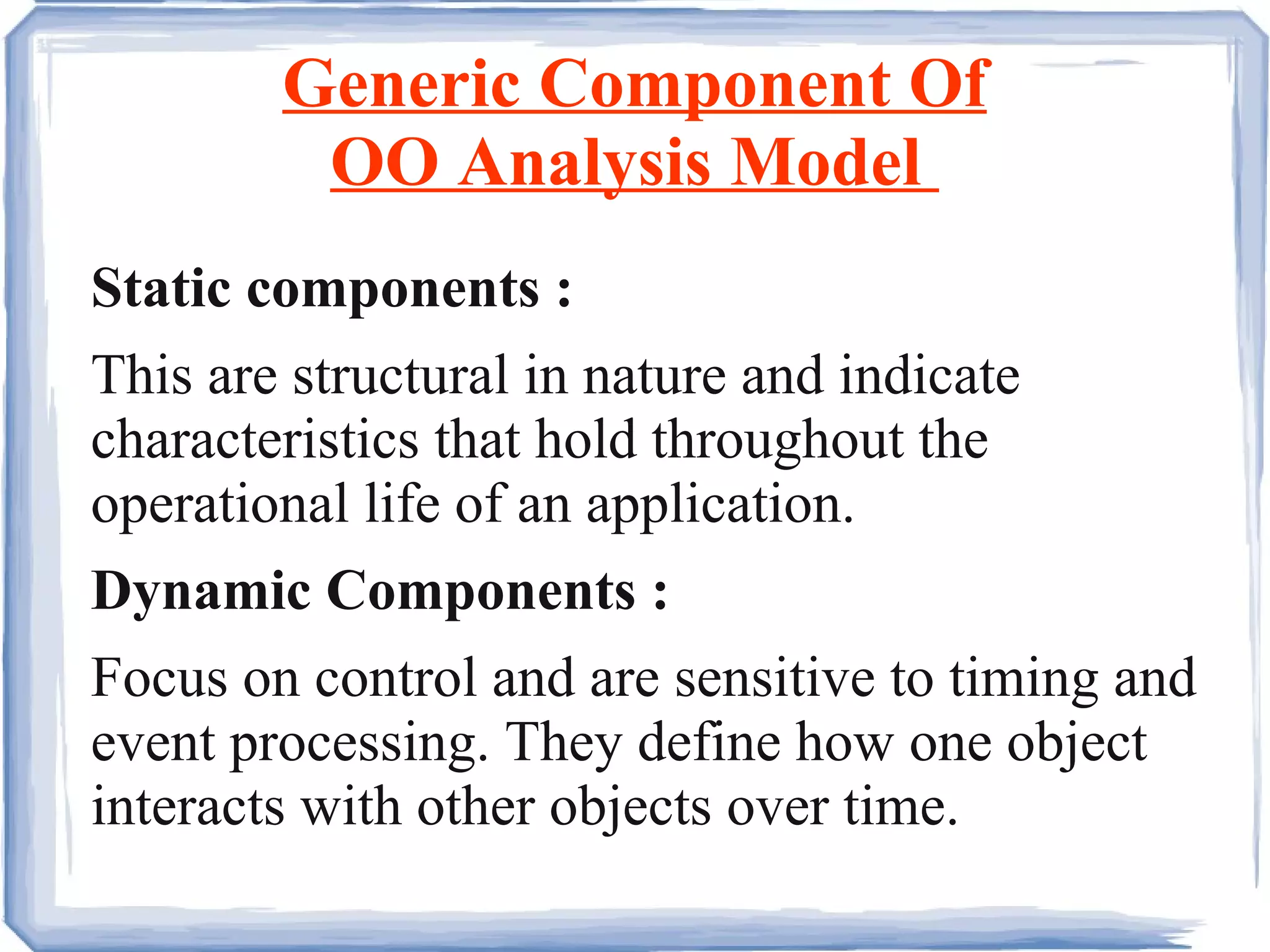 Generic Component Of OO Analysis Model

Static components :

This are structural in nature and indicate characteristics that hold throughout the operational life of an application.

Dynamic Components :

Focus on control and are sensitive to timing and event processing. They define how one object interacts with other objects over time.